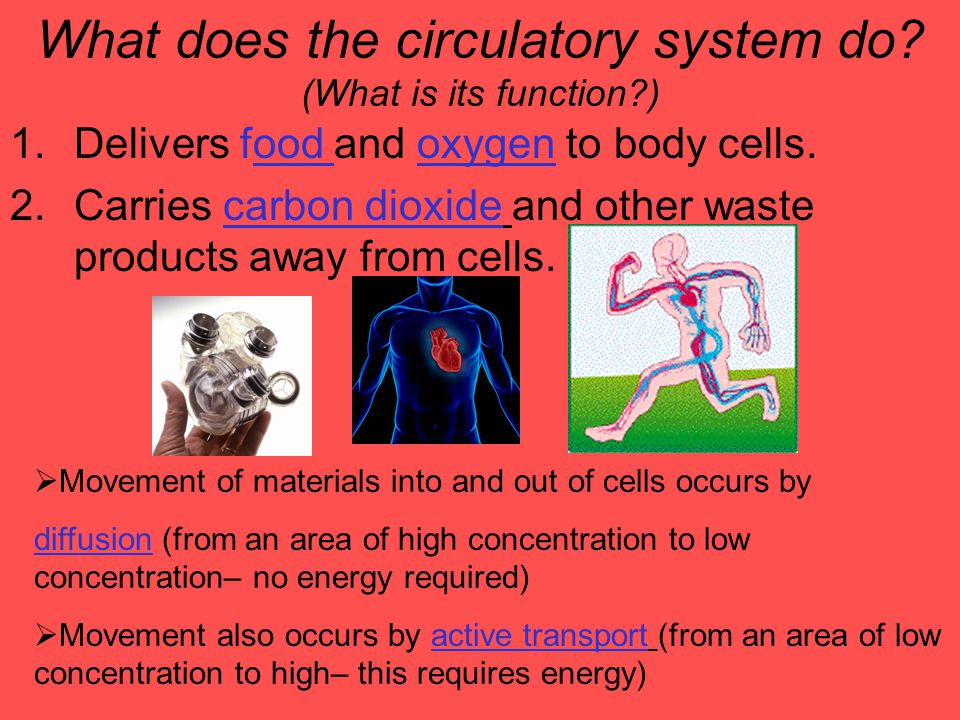 What does the circulatory system do?
(What is its function?)

1. Delivers food and oxygen to body cells.
2. Carries carbon dioxide and other waste products away from cells.

➢Movement of materials into and out of cells occurs by

diffusion (from an area of high concentration to low concentration– no energy required)

➢Movement also occurs by active transport (from an area of low concentration to high– this requires energy)